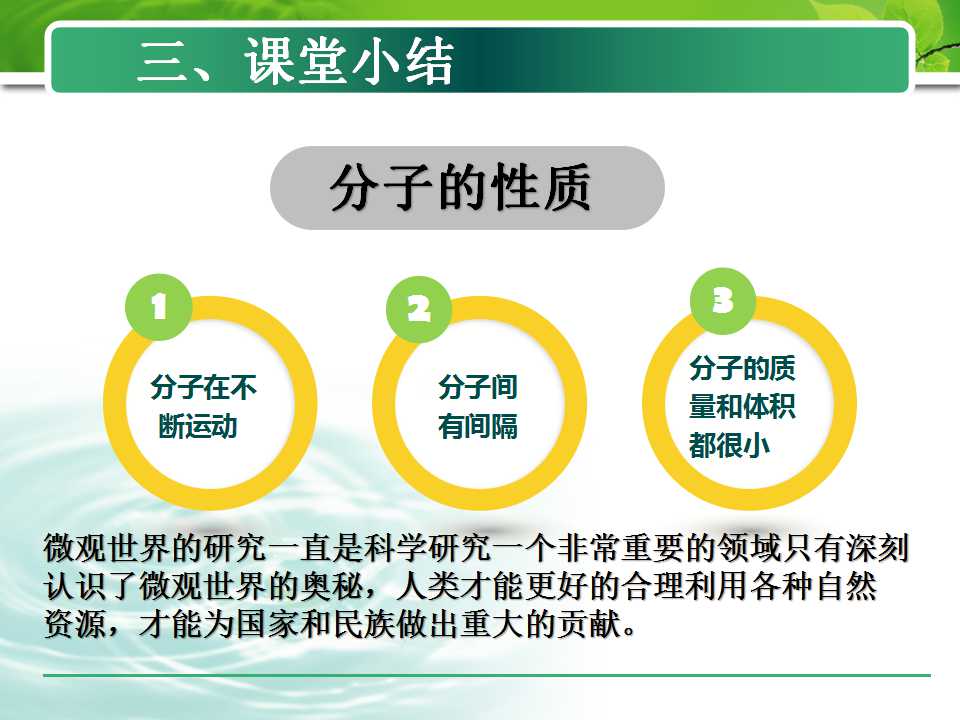 三、课堂小结

分子的性质

1

分子在不断运动

2

分子间有间隔

3

分子的质量和体积都很小

微观世界的研究一直是科学研究一个非常重要的领域只有深刻认识了微观世界的奥秘，人类才能更好的合理利用各种自然资源，才能为国家和民族做出重大的贡献。